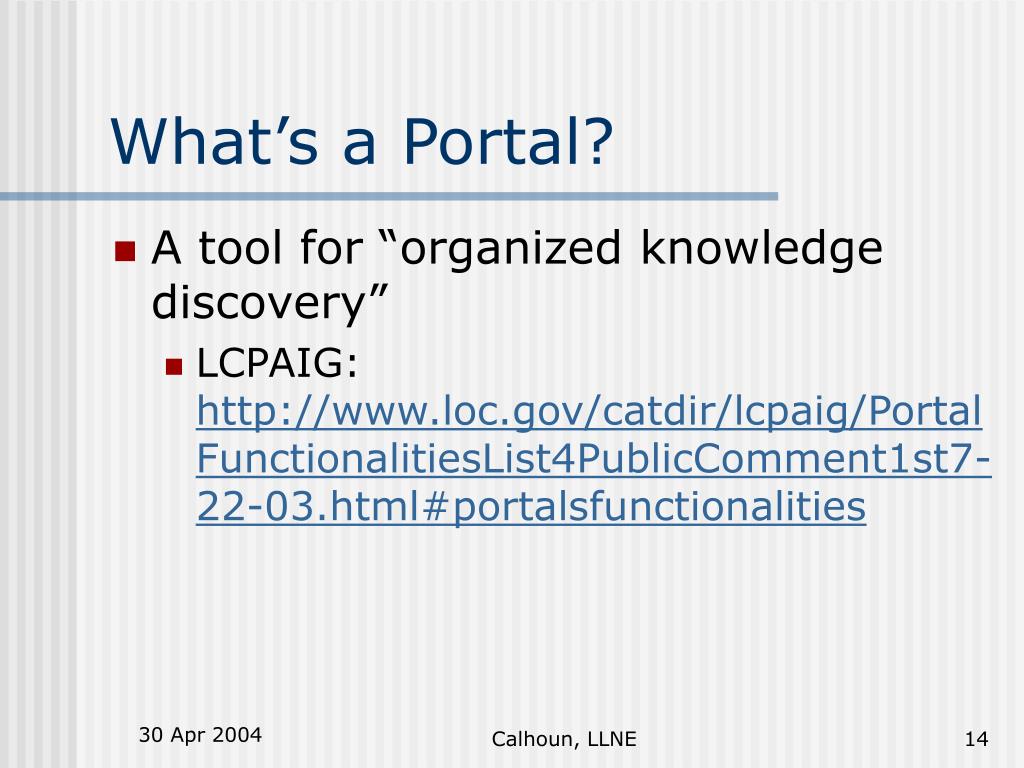 What’s a Portal?

A tool for “organized knowledge discovery”

LCPAIG: http://www.loc.gov/catdir/lcpaig/PortalFunctionalitiesList4PublicComment1st7-22-03.html#portalsfunctionalities

30 Apr 2004

Calhoun, LLNE

14